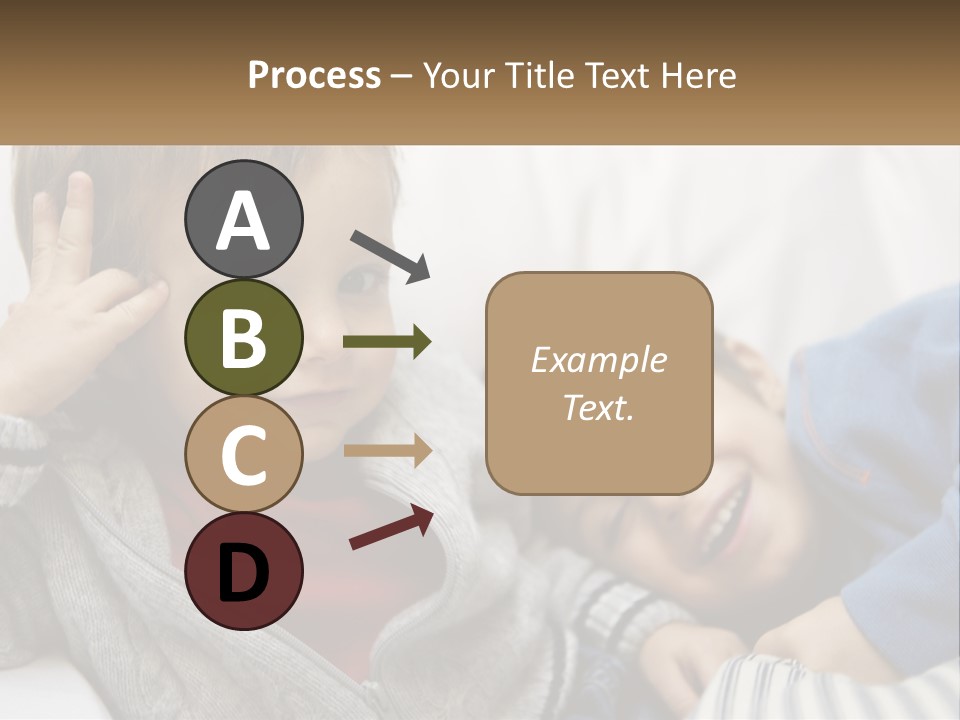 Process – Your Title Text Here

A

B

C

D

Example Text.